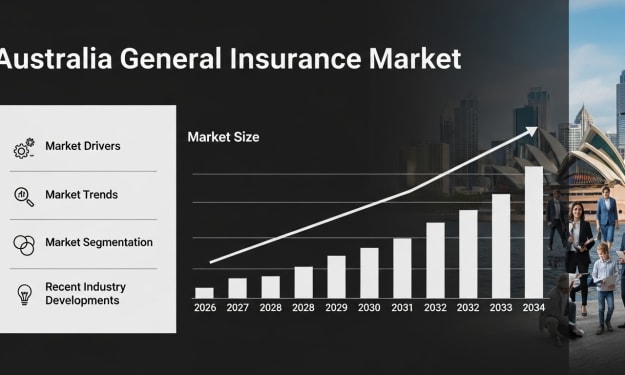 Australia General Insurance Market

Market Drivers

Market Trends

Market Segmentation

Recent Industry Developments

Market Size

2026 2027 2028 2028 2029 2030 2031 2032 2032 2033 2034